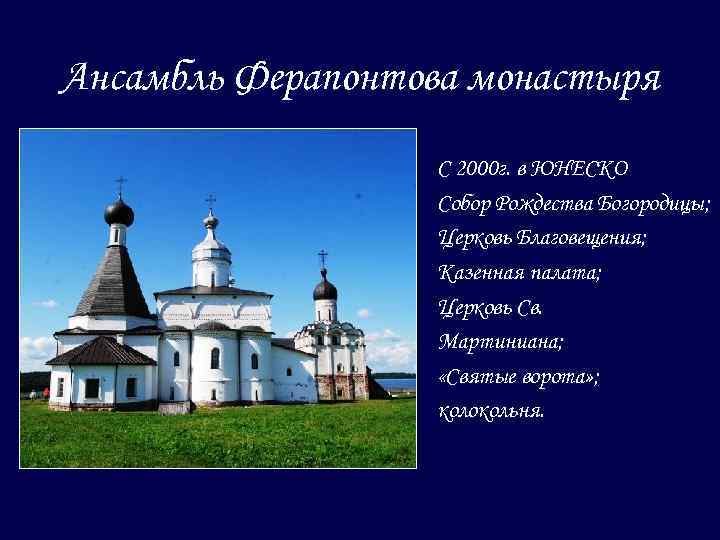 Ансамбль Ферапонтова монастыря

С 2000г. в ЮНЕСКО
Собор Рождества Богородицы;
Церковь Благовещения;
Казенная палата;
Церковь Св.
Мартиниана;
«Святые ворота»;
колокольня.